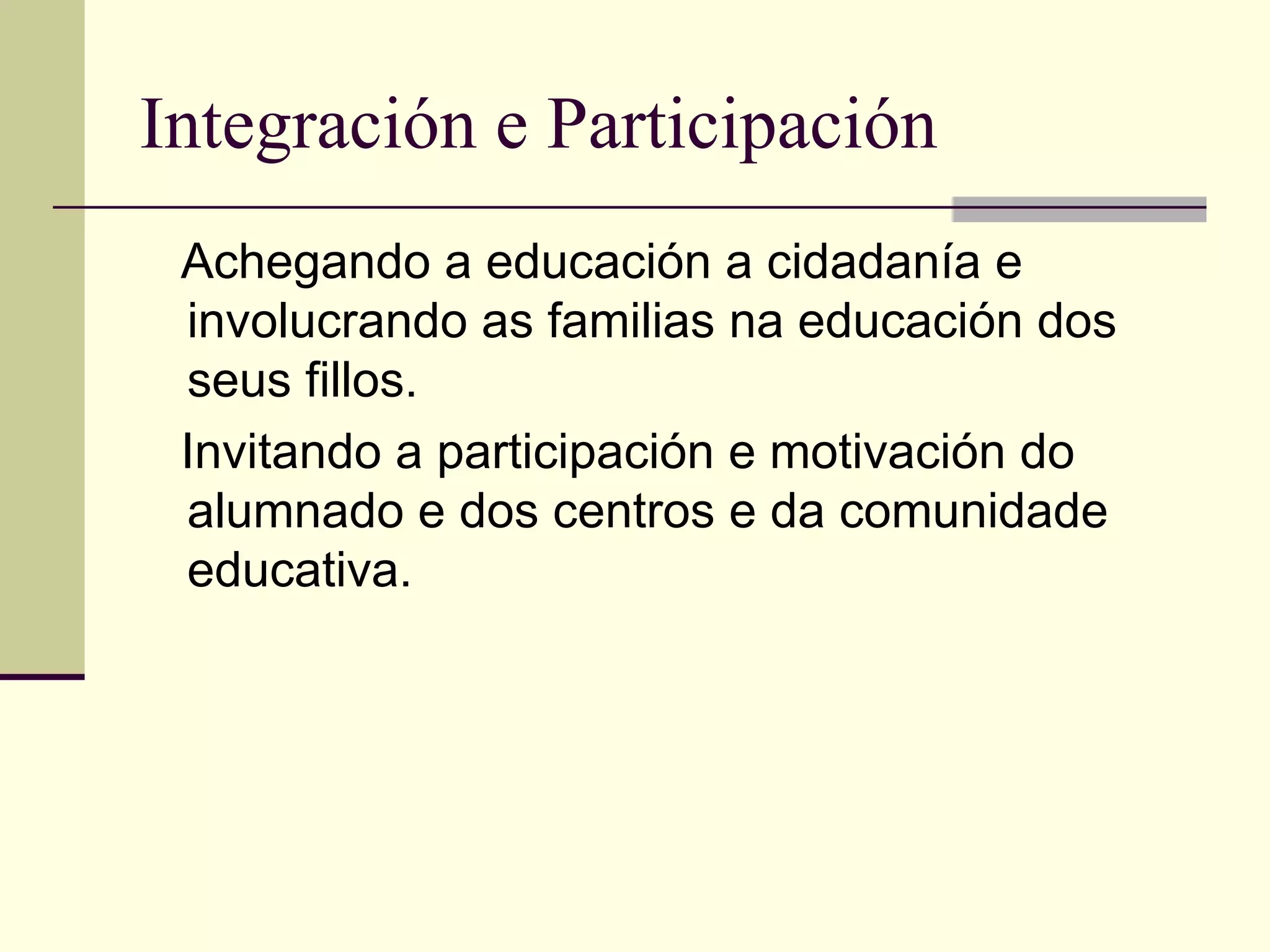 Integración e Participación

Achegando a educación a cidadanía e involucrando as familias na educación dos seus fillos.

Invitando a participación e motivación do alumnado e dos centros e da comunidade educativa.